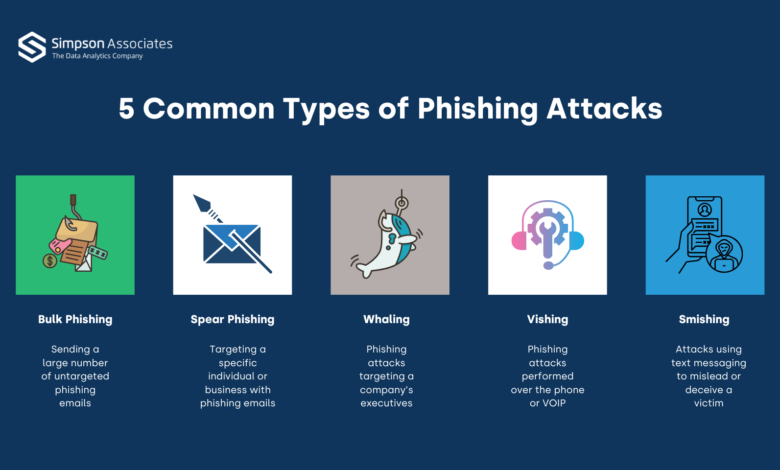 Simpson Associates
The Data Analytics Company

5 Common Types of Phishing Attacks

Bulk Phishing

Sending a large number of untargeted phishing emails

Spear Phishing

Targeting a specific individual or business with phishing emails

Whaling

Phishing attacks targeting a company's executives

Vishing

Phishing attacks performed over the phone or VOIP

Smishing

Attacks using text messaging to mislead or deceive a victim